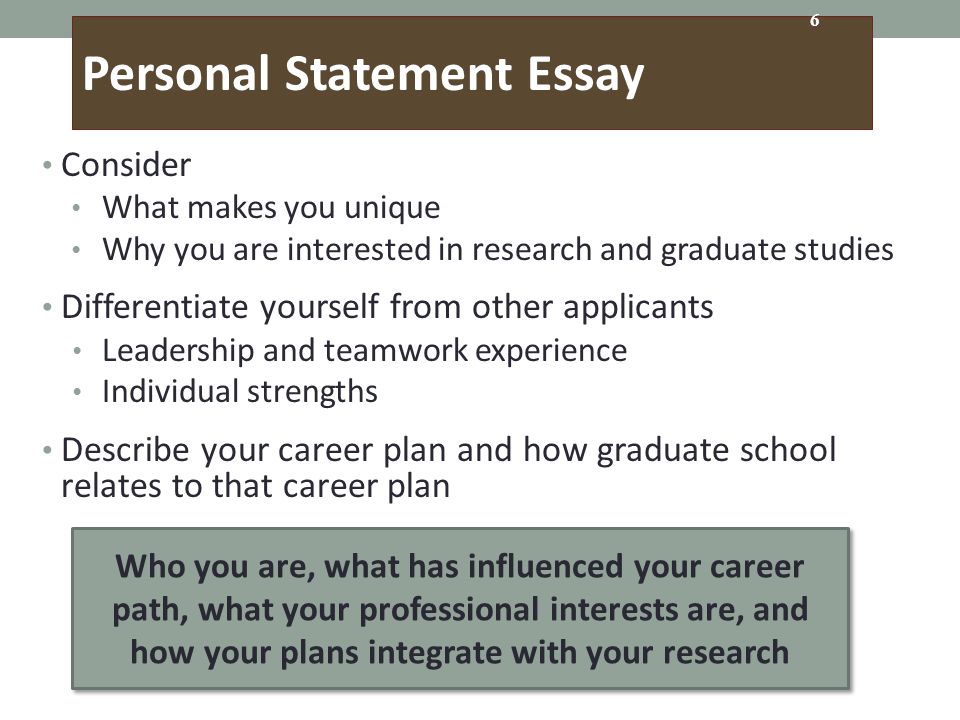 6

Personal Statement Essay

• Consider
  • What makes you unique
  • Why you are interested in research and graduate studies
• Differentiate yourself from other applicants
  • Leadership and teamwork experience
  • Individual strengths
• Describe your career plan and how graduate school relates to that career plan

Who you are, what has influenced your career path, what your professional interests are, and how your plans integrate with your research